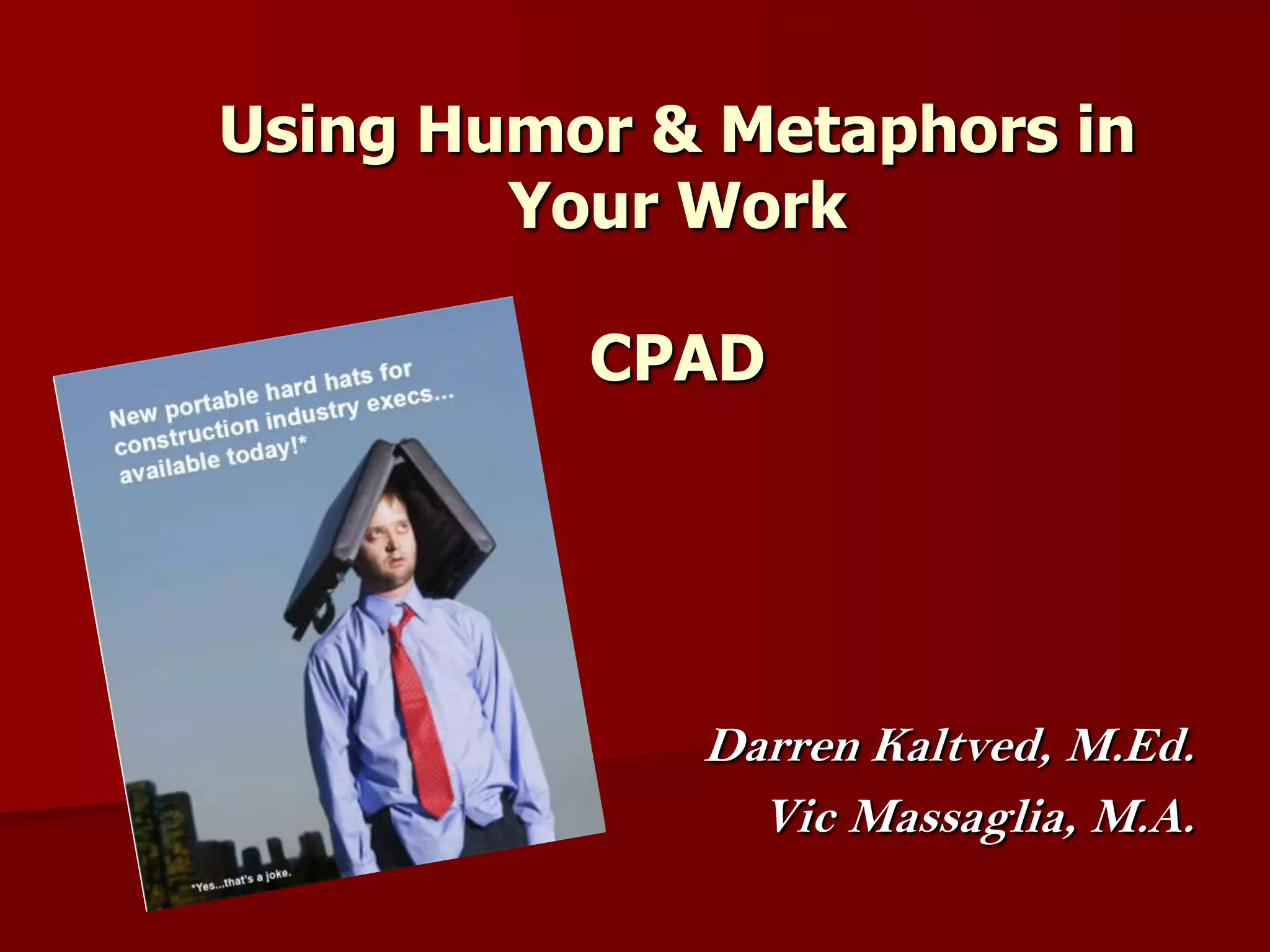 Using Humor & Metaphors in Your Work

CPAD

New portable hard hats for construction industry execs... available today!*

*Yes...that's a joke.

Darren Kaltved, M.Ed.
Vic Massaglia, M.A.